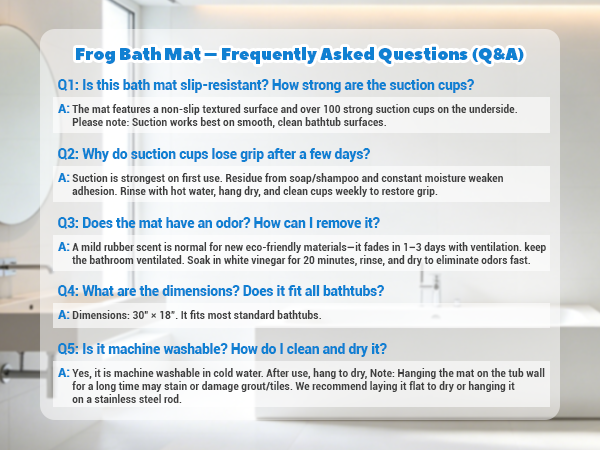 Frog Bath Mat — Frequently Asked Questions (Q&A)

Q1: Is this bath mat slip-resistant? How strong are the suction cups?

A: The mat features a non-slip textured surface and over 100 strong suction cups on the underside. Please note: Suction works best on smooth, clean bathtub surfaces.

Q2: Why do suction cups lose grip after a few days?

A: Suction is strongest on first use. Residue from soap/shampoo and constant moisture weaken adhesion. Rinse with hot water, hang dry, and clean cups weekly to restore grip.

Q3: Does the mat have an odor? How can I remove it?

A: A mild rubber scent is normal for new eco-friendly materials—it fades in 1–3 days with ventilation. keep the bathroom ventilated. Soak in white vinegar for 20 minutes, rinse, and dry to eliminate odors fast.

Q4: What are the dimensions? Does it fit all bathtubs?

A: Dimensions: 30" × 18". It fits most standard bathtubs.

Q5: Is it machine washable? How do I clean and dry it?

A: Yes, it is machine washable in cold water. After use, hang to dry, Note: Hanging the mat on the tub wall for a long time may stain or damage grout/tiles. We recommend laying it flat to dry or hanging it on a stainless steel rod.